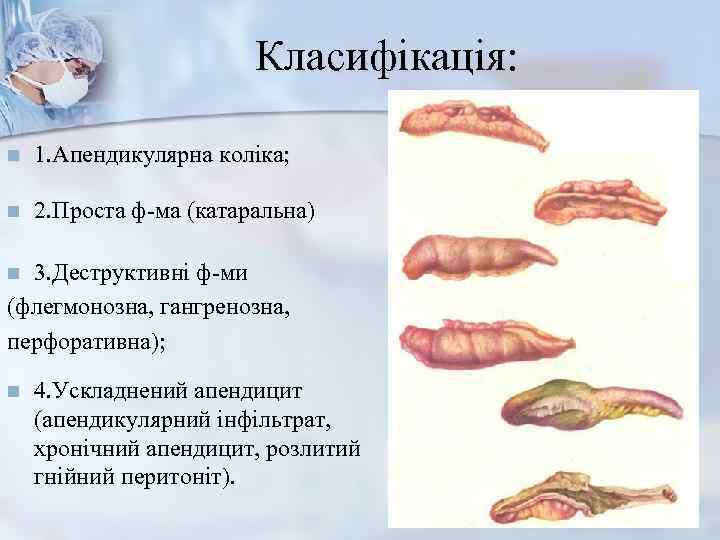 Класифікація:

1.Апендикулярна коліка;

2.Проста ф-ма (катаральна)

3.Деструктивні ф-ми (флегмонозна, гангренозна, перфоративна);

4.Ускладнений апендицит (апендикулярний інфільтрат, хронічний апендицит, розлитий гнійний перитоніт).